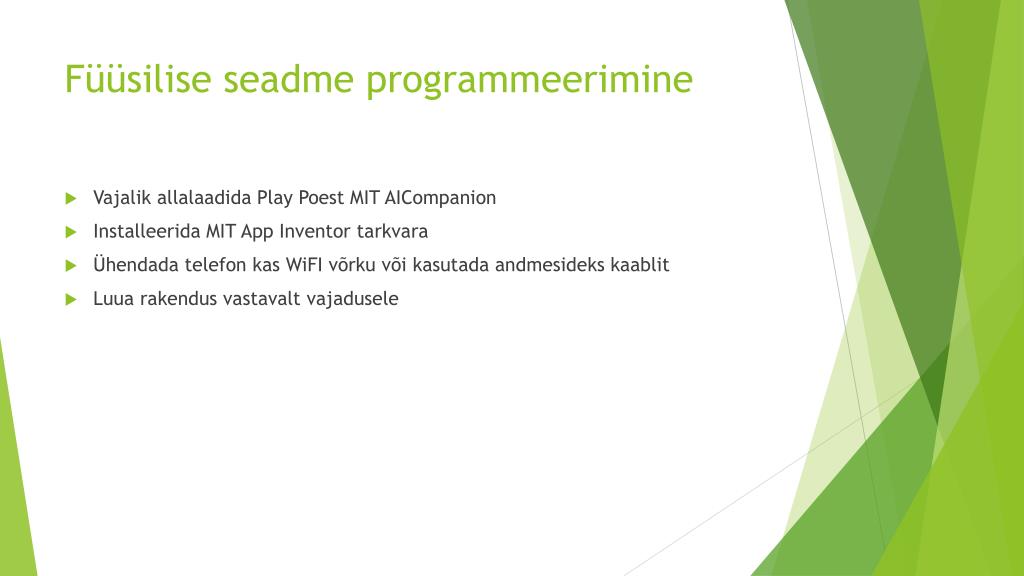 Füüsilise seadme programmeerimine

Vajalik allalaadida Play Poest MIT AICompanion

Installeerida MIT App Inventor tarkvara

Ühendada telefon kas WiFI võrku või kasutada andmesideks kaablit

Luua rakendus vastavalt vajadusele